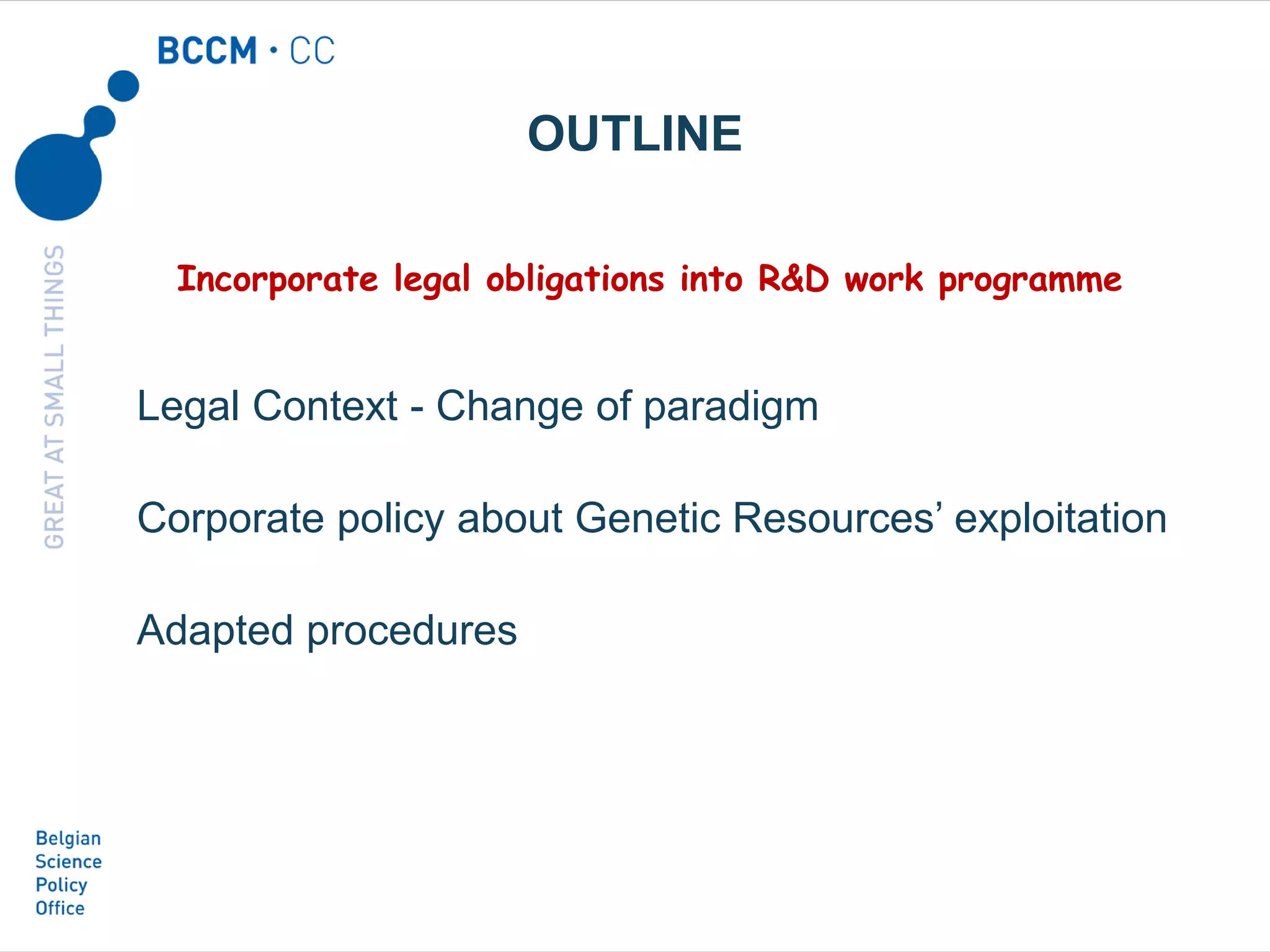 BCCM · CC

GREAT AT SMALL THINGS

OUTLINE

Incorporate legal obligations into R&D work programme

Legal Context - Change of paradigm

Corporate policy about Genetic Resources' exploitation

Adapted procedures

Belgian
Science
Policy
Office